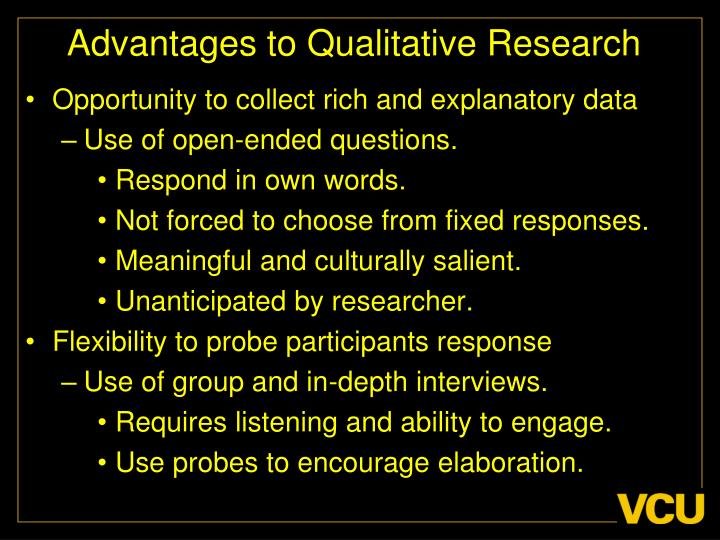 Advantages to Qualitative Research

• Opportunity to collect rich and explanatory data

– Use of open-ended questions.

• Respond in own words.

• Not forced to choose from fixed responses.

• Meaningful and culturally salient.

• Unanticipated by researcher.

• Flexibility to probe participants response

– Use of group and in-depth interviews.

• Requires listening and ability to engage.

• Use probes to encourage elaboration.

VCU